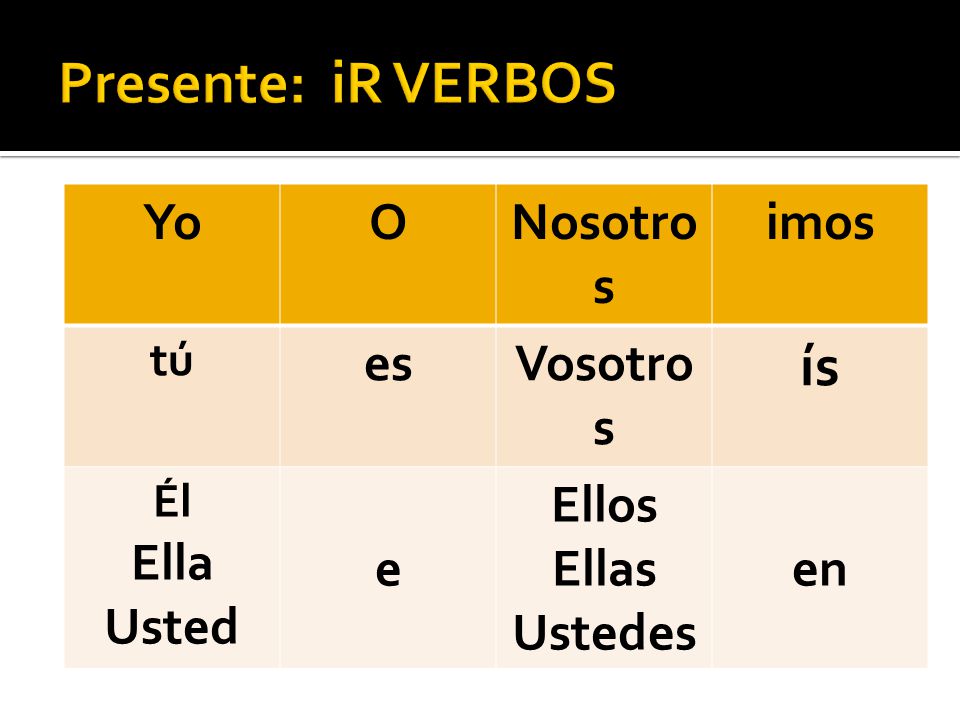 Presente: iR VERBOS

| Yo | O | Nosotros | imos |
|---|---|---|---|
| tú | es | Vosotros | ís |
| Él Ella Usted | e | Ellos Ellas Ustedes | en |